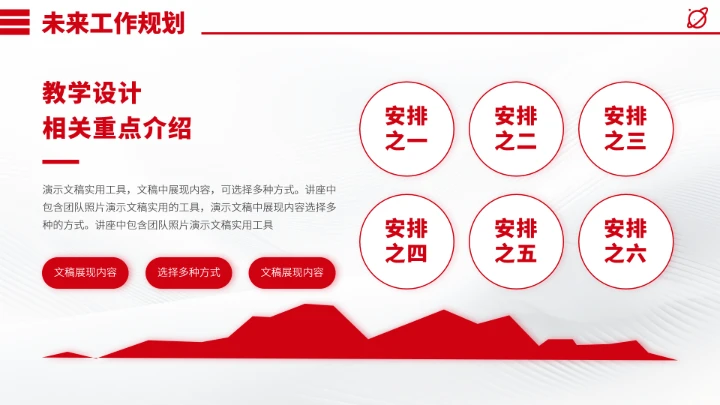 未来工作规划

教学设计
相关重点介绍

演示文稿实用工具，文稿中展现内容，可选择多种方式。讲座中包含团队照片演示文稿实用的工具，演示文稿中展现内容选择多种的方式。讲座中包含团队照片演示文稿实用工具

文稿展现内容

选择多种方式

文稿展现内容

安排之一

安排之二

安排之三

安排之四

安排之五

安排之六